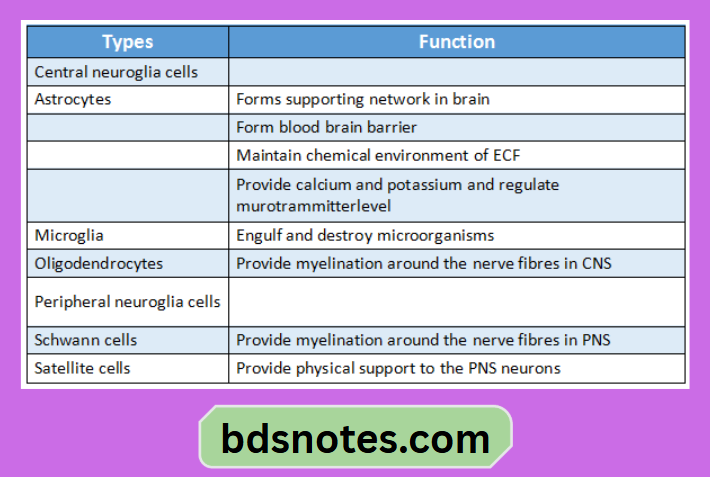 | Types | Function |
|---|---|
| Central neuroglia cells | |
| Astrocytes | Forms supporting network in brain |
| | Form blood brain barrier |
| | Maintain chemical environment of ECF |
| | Provide calcium and potassium and regulate murotrammitterlevel |
| Microglia | Engulf and destroy microorganisms |
| Oligodendrocytes | Provide myelination around the nerve fibres in CNS |
| Peripheral neuroglia cells | |
| Schwann cells | Provide myelination around the nerve fibres in PNS |
| Satellite cells | Provide physical support to the PNS neurons |

bdsnotes.com